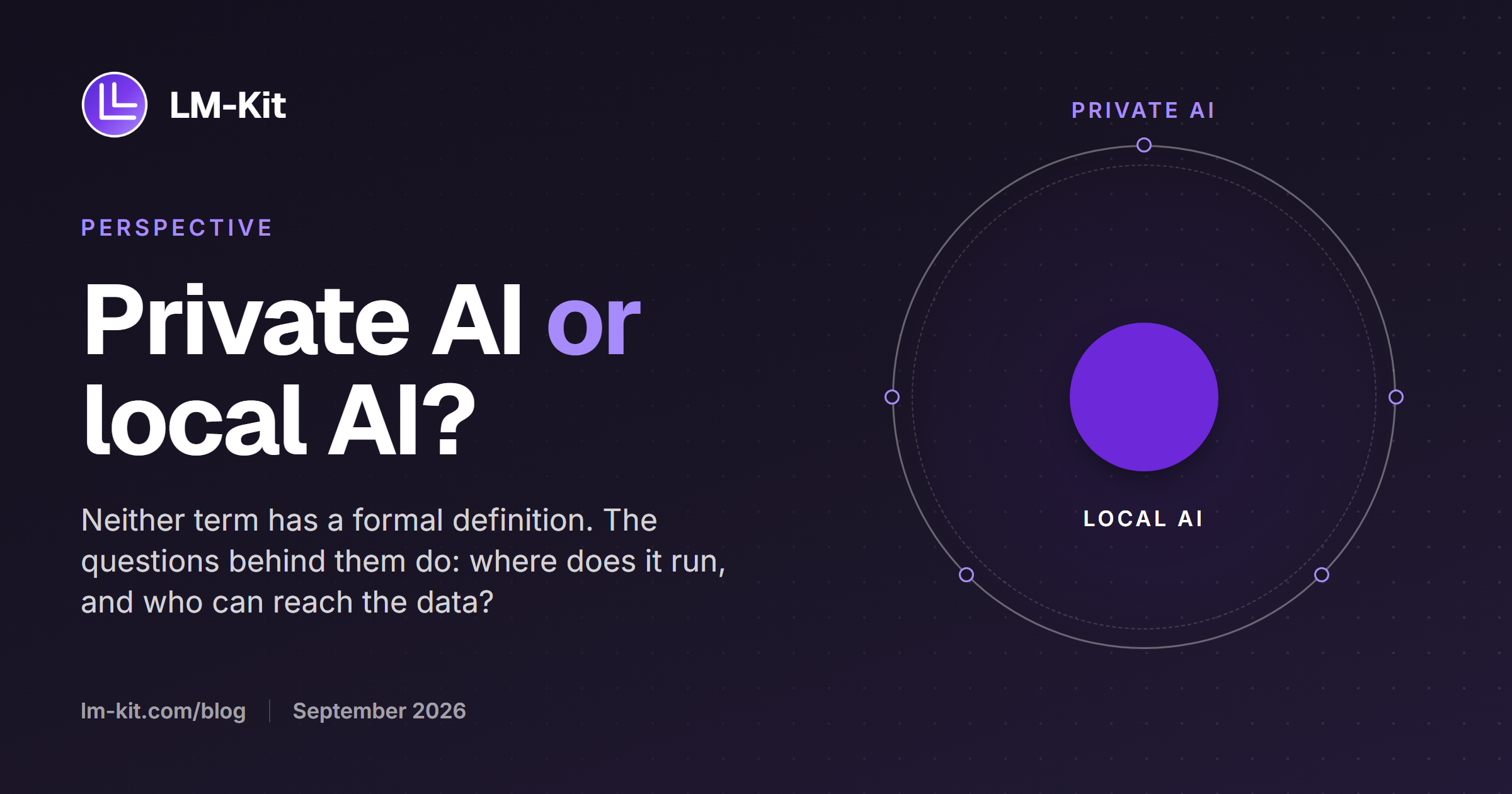 LM-Kit

PERSPECTIVE

Private AI or local AI?

Neither term has a formal definition. The questions behind them do: where does it run, and who can reach the data?

lm-kit.com/blog | September 2026

PRIVATE AI

LOCAL AI